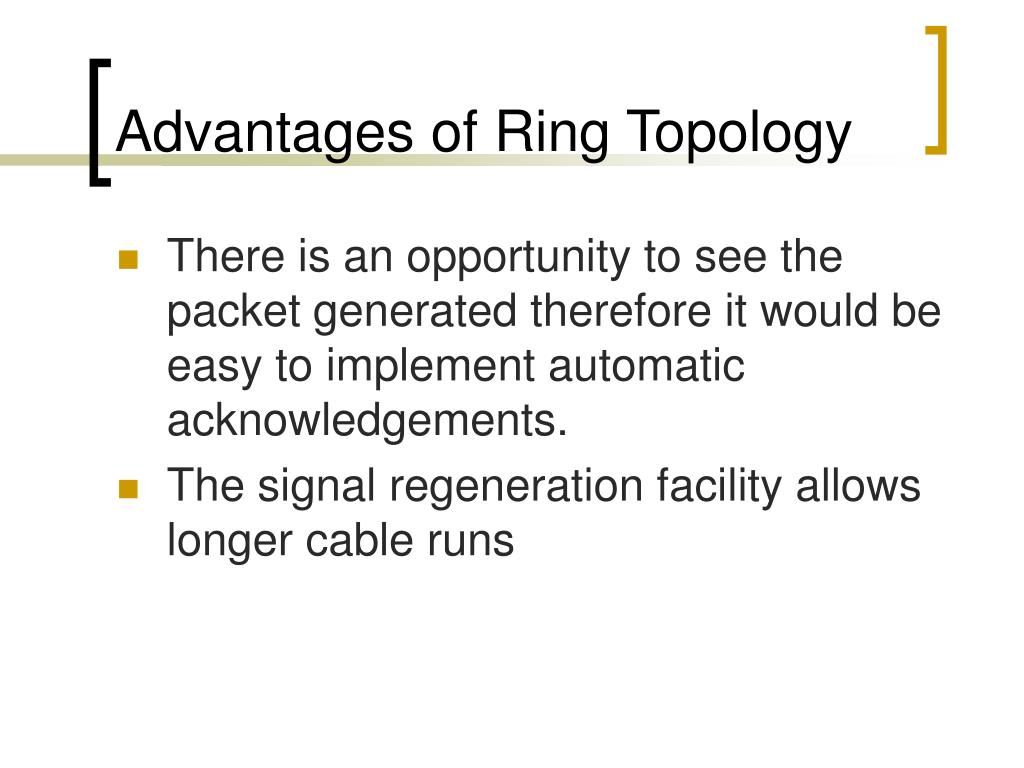 Advantages of Ring Topology

- There is an opportunity to see the packet generated therefore it would be easy to implement automatic acknowledgements.
- The signal regeneration facility allows longer cable runs